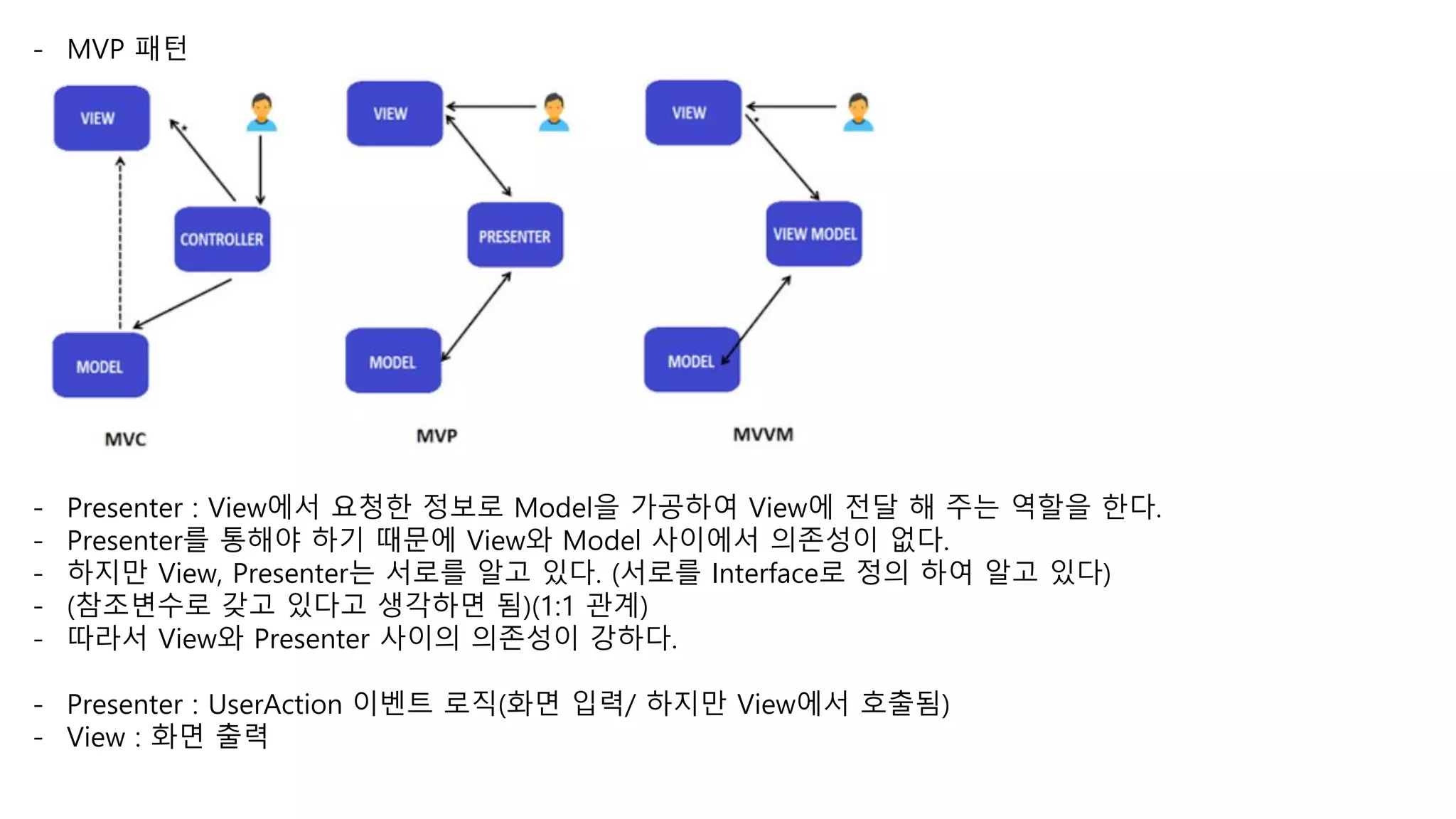 - MVP 패턴

VIEW
CONTROLLER
MODEL
MVC

VIEW
PRESENTER
MODEL
MVP

VIEW
VIEW MODEL
MODEL
MVVM

- Presenter : View에서 요청한 정보로 Model을 가공하여 View에 전달 해 주는 역할을 한다.
- Presenter를 통해야 하기 때문에 View와 Model 사이에서 의존성이 없다.
- 하지만 View, Presenter는 서로를 알고 있다. (서로를 Interface로 정의 하여 알고 있다)
- (참조변수로 갖고 있다고 생각하면 됨)(1:1 관계)
- 따라서 View와 Presenter 사이의 의존성이 강하다.

- Presenter : UserAction 이벤트 로직(화면 입력/ 하지만 View에서 호출됨)
- View : 화면 출력